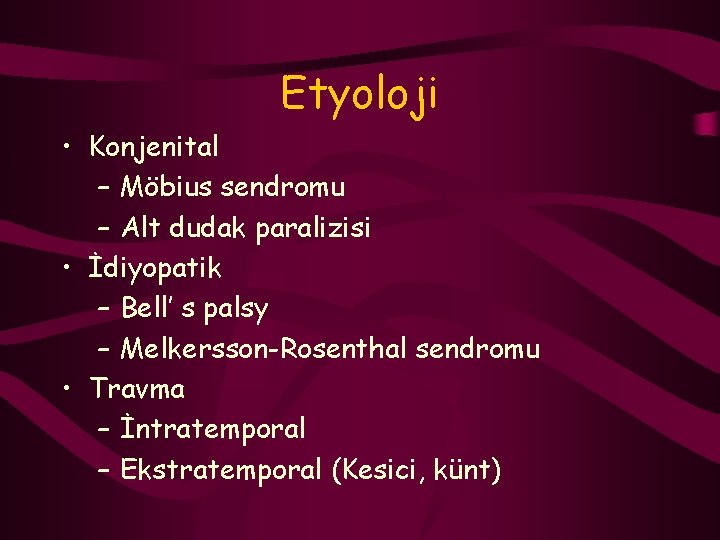 Etyoloji

• Konjenital
– Möbius sendromu
– Alt dudak paralizisi
• İdiyopatik
– Bell' s palsy
– Melkersson-Rosenthal sendromu
• Travma
– İntratemporal
– Ekstratemporal (Kesici, künt)